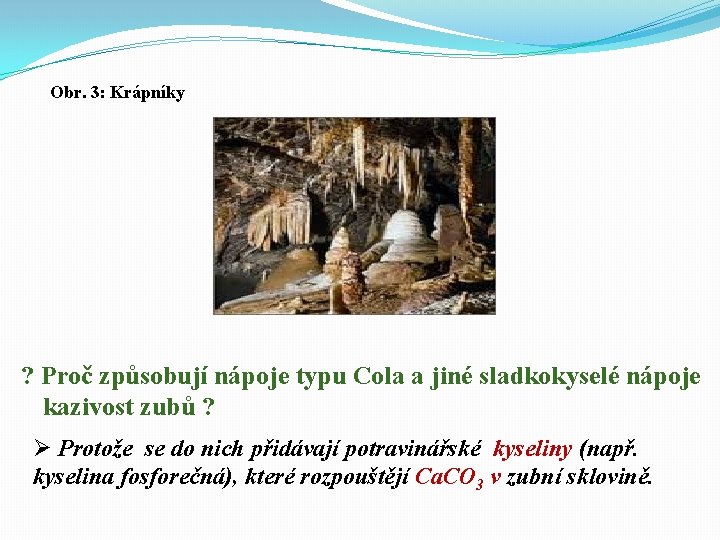 Obr. 3: Krápníky

? Proč způsobují nápoje typu Cola a jiné sladkokyselé nápoje kazivost zubů ?

➢ Protože se do nich přidávají potravinářské kyseliny (např. kyselina fosforečná), které rozpouštějí $CaCO_3$ v zubní sklovině.